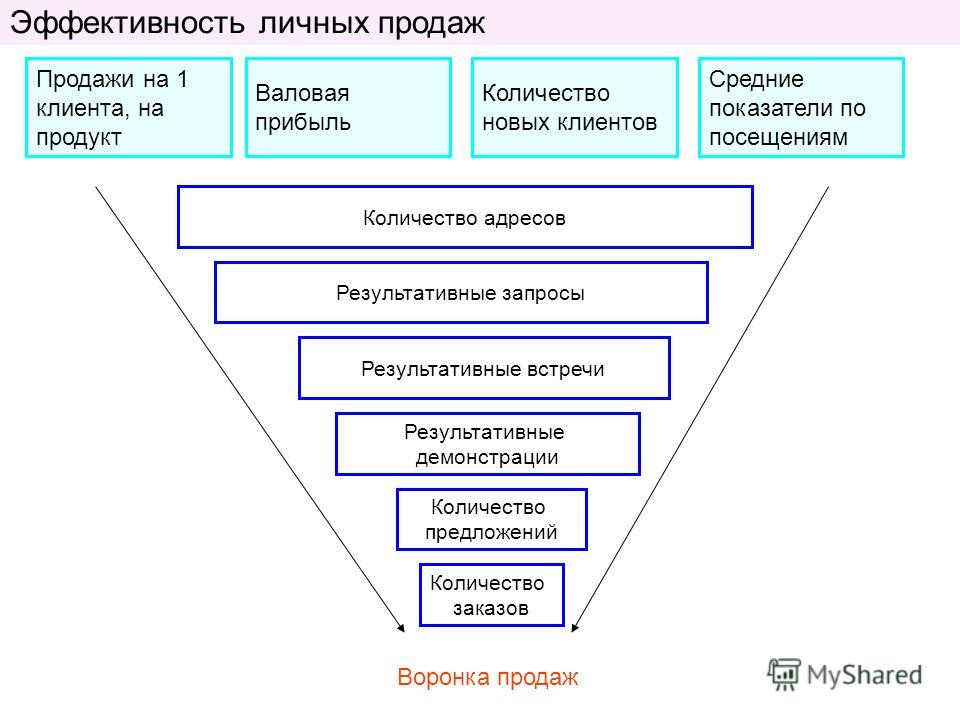 Эффективность личных продаж

Продажи на 1 клиента, на продукт

Валовая прибыль

Количество новых клиентов

Средние показатели по посещениям

Количество адресов

Результативные запросы

Результативные встречи

Результативные демонстрации

Количество предложений

Количество заказов

Воронка продаж

MyShared